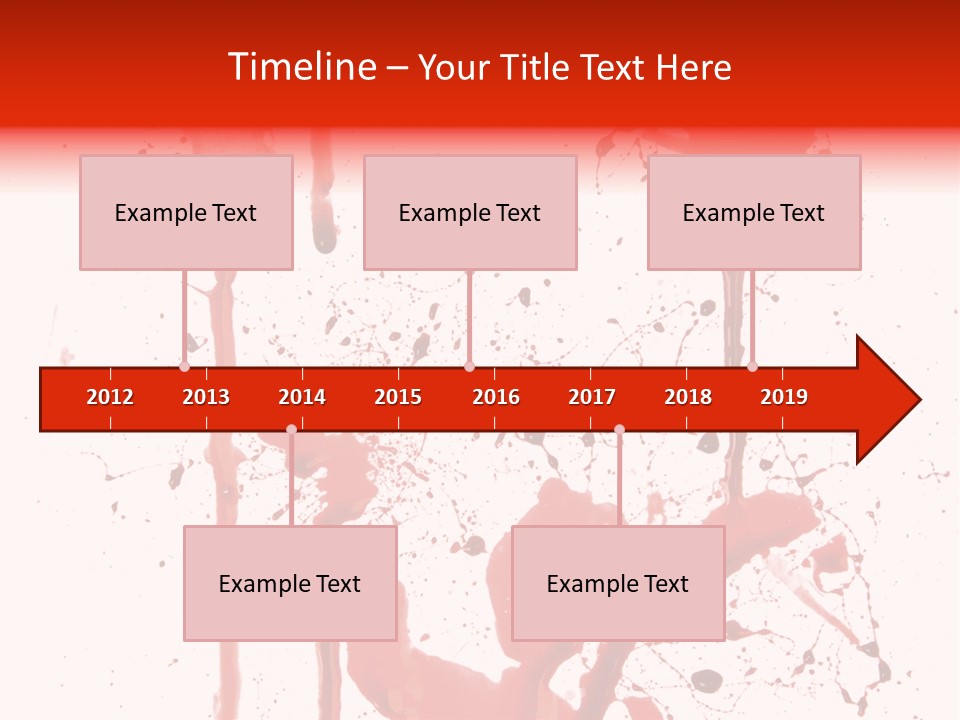 Timeline – Your Title Text Here

Example Text

Example Text

Example Text

2012 2013 2014 2015 2016 2017 2018 2019

Example Text

Example Text